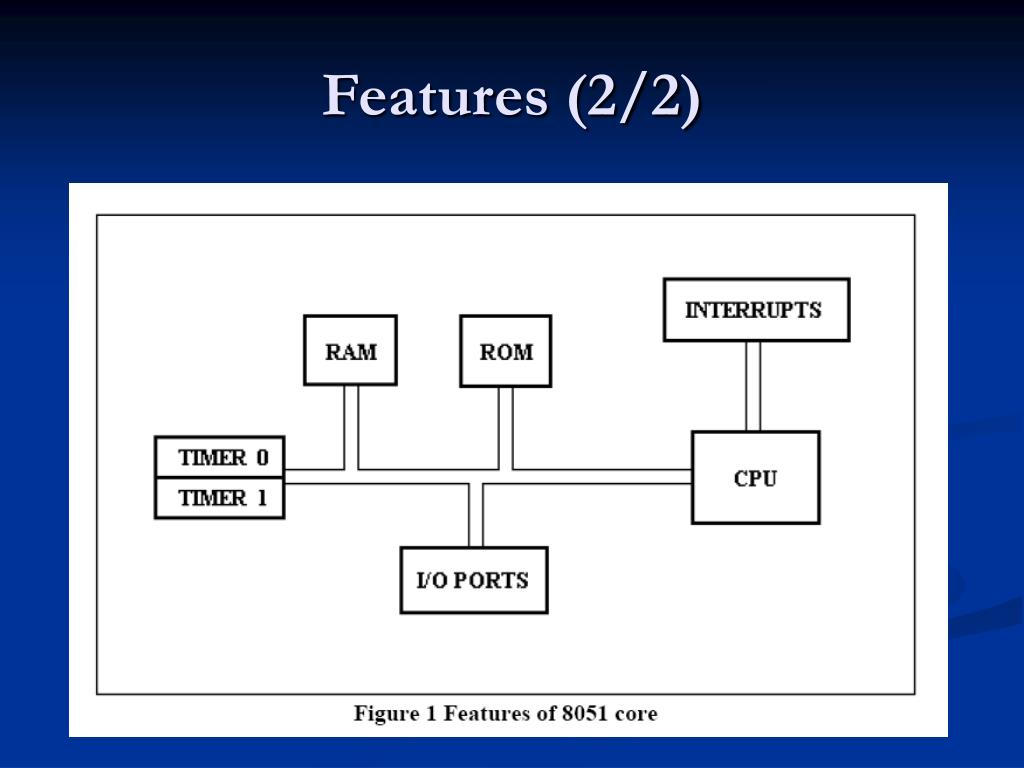 Features (2/2)

INTERRUPTS

RAM

ROM

TIMER 0

TIMER 1

CPU

I/O PORTS

Figure 1 Features of 8051 core